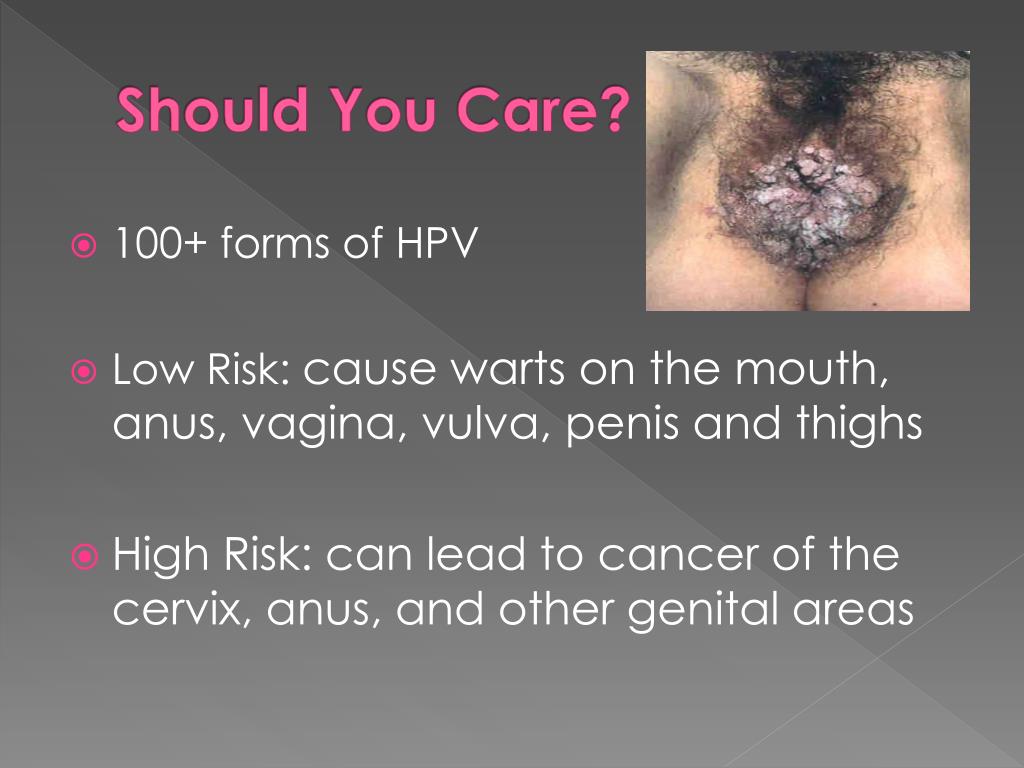 Should You Care?

100+ forms of HPV

Low Risk: cause warts on the mouth, anus, vagina, vulva, penis and thighs

High Risk: can lead to cancer of the cervix, anus, and other genital areas